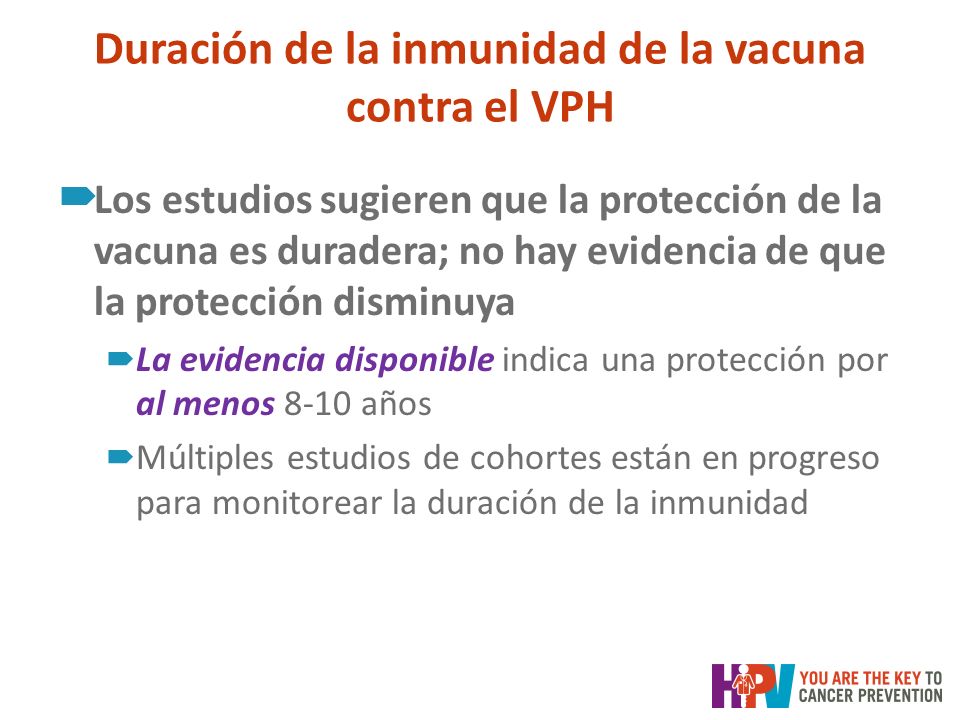 Duración de la inmunidad de la vacuna contra el VPH

Los estudios sugieren que la protección de la vacuna es duradera; no hay evidencia de que la protección disminuya

La evidencia disponible indica una protección por al menos 8-10 años

Múltiples estudios de cohortes están en progreso para monitorear la duración de la inmunidad

HPV YOU ARE THE KEY TO CANCER PREVENTION